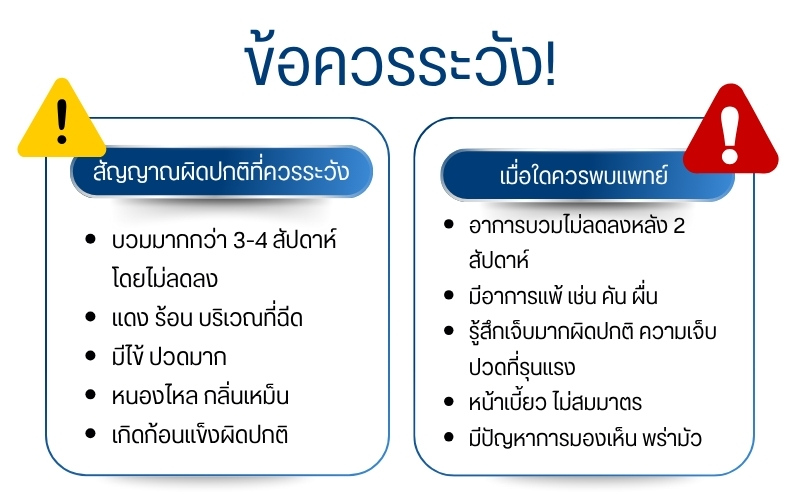 ข้อควรระวัง!

สัญญาณผิดปกติที่ควรระวัง

- บวมมากกว่า 3-4 สัปดาห์ โดยไม่ลดลง
- แดง ร้อน บริเวณที่ฉีด
- มีไข้ ปวดมาก
- หนองไหล กลิ่นเหม็น
- เกิดก้อนแข็งผิดปกติ

เมื่อใดควรพบแพทย์

- อาการบวมไม่ลดลงหลัง 2 สัปดาห์
- มีอาการแพ้ เช่น คัน ผื่น
- รู้สึกเจ็บมากผิดปกติ ความเจ็บปวดที่รุนแรง
- หน้าเบี้ยว ไม่สมมาตร
- มีปัญหาการมองเห็น พร่ามัว